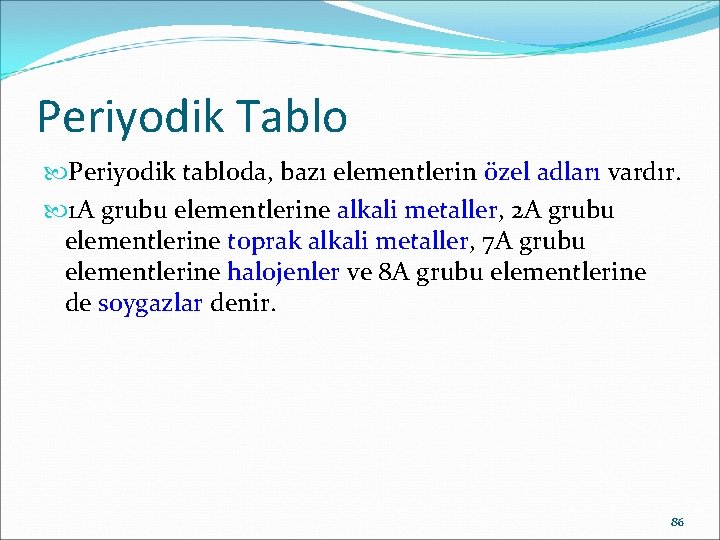 Periyodik Tablo

Periyodik tabloda, bazı elementlerin özel adları vardır.

1A grubu elementlerine alkali metaller, 2A grubu elementlerine toprak alkali metaller, 7A grubu elementlerine halojenler ve 8A grubu elementlerine de soygazlar denir.

86